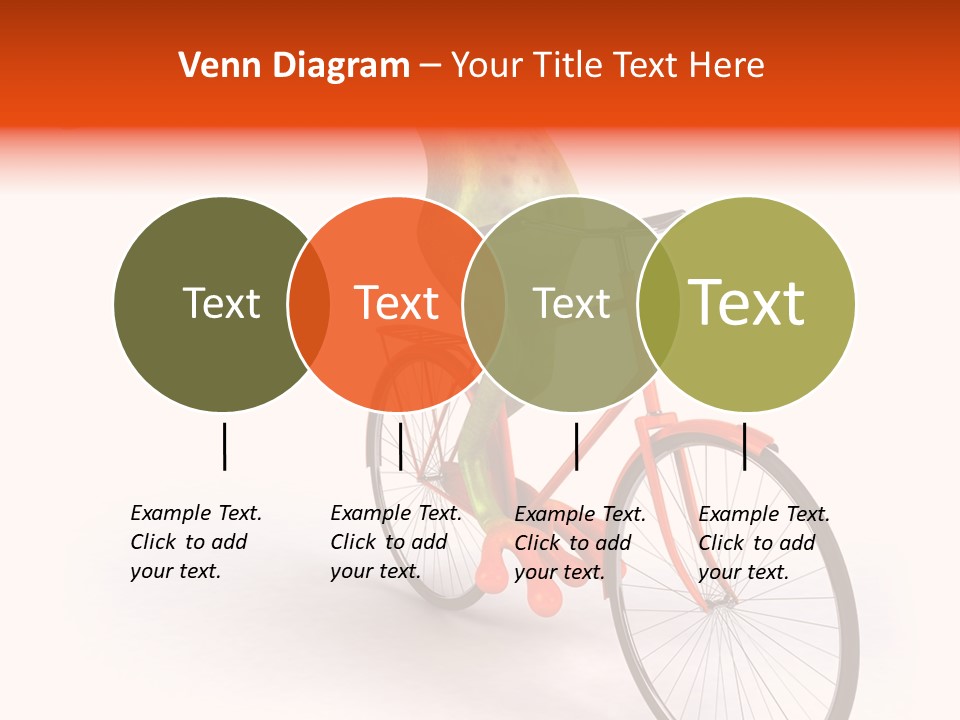 Venn Diagram – Your Title Text Here

Text

Text

Text

Text

Example Text. Click to add your text.

Example Text. Click to add your text.

Example Text. Click to add your text.

Example Text. Click to add your text.